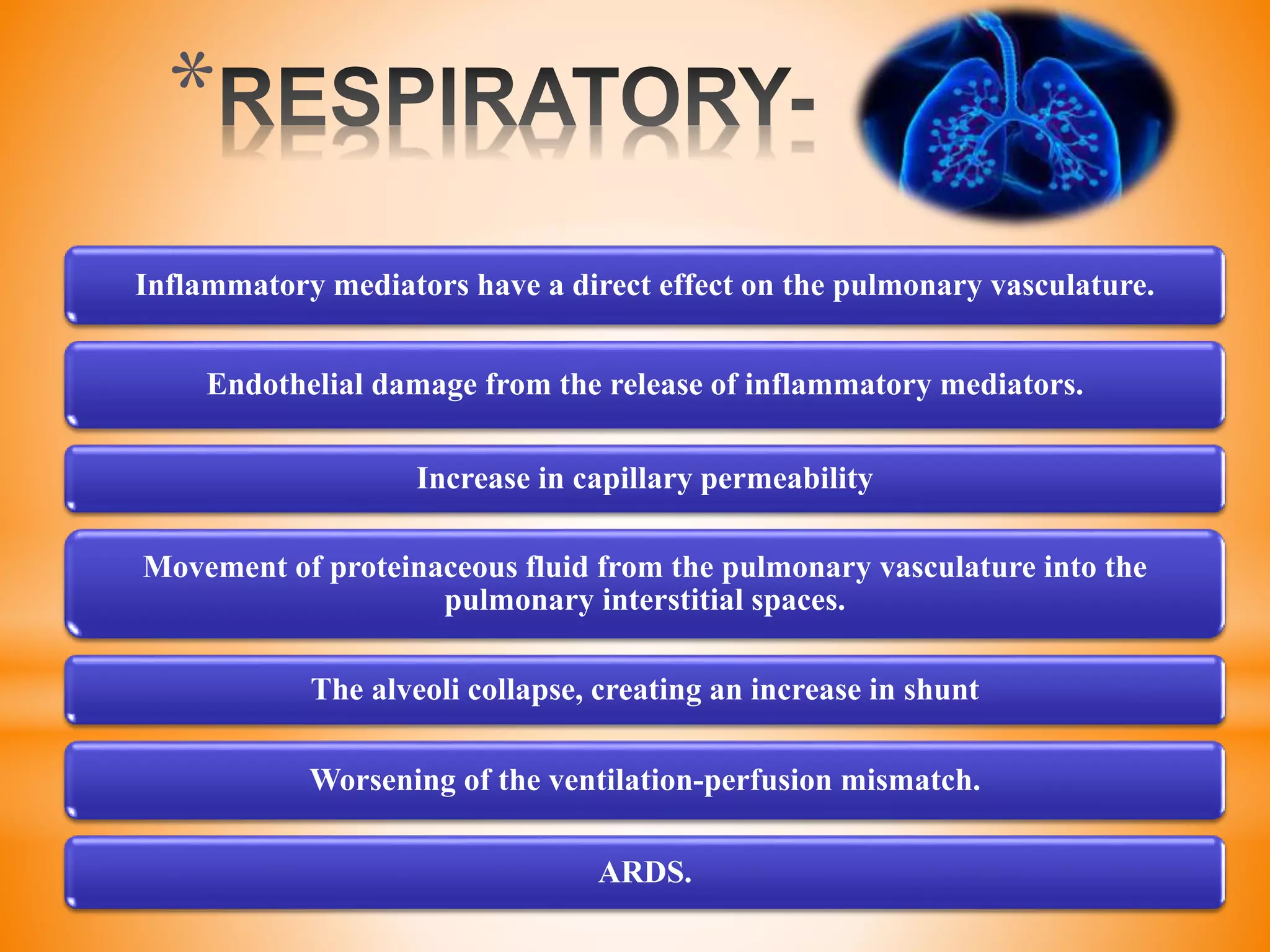 *RESPIRATORY-

Inflammatory mediators have a direct effect on the pulmonary vasculature.

Endothelial damage from the release of inflammatory mediators.

Increase in capillary permeability

Movement of proteinaceous fluid from the pulmonary vasculature into the pulmonary interstitial spaces.

The alveoli collapse, creating an increase in shunt

Worsening of the ventilation-perfusion mismatch.

ARDS.